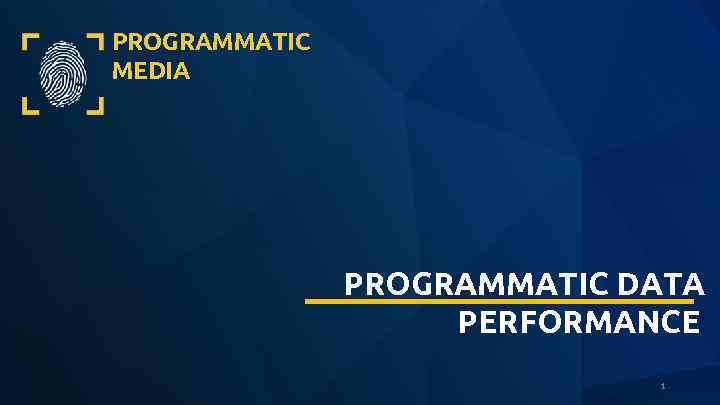 PROGRAMMATIC MEDIA

PROGRAMMATIC DATA PERFORMANCE

1